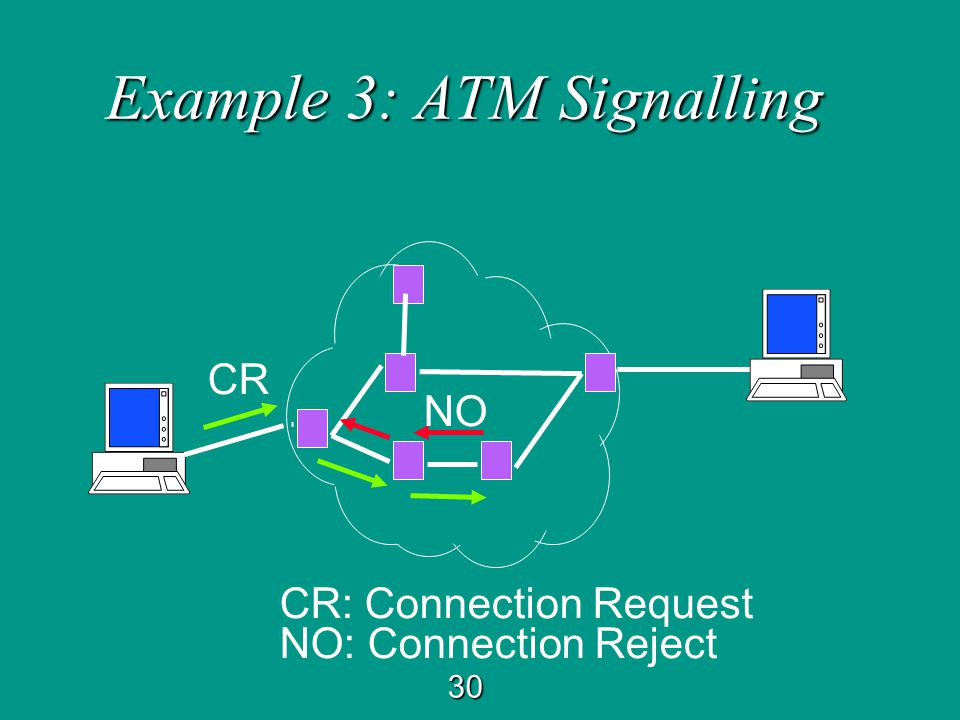 Example 3: ATM Signalling

CR

NO

CR: Connection Request
NO: Connection Reject

30